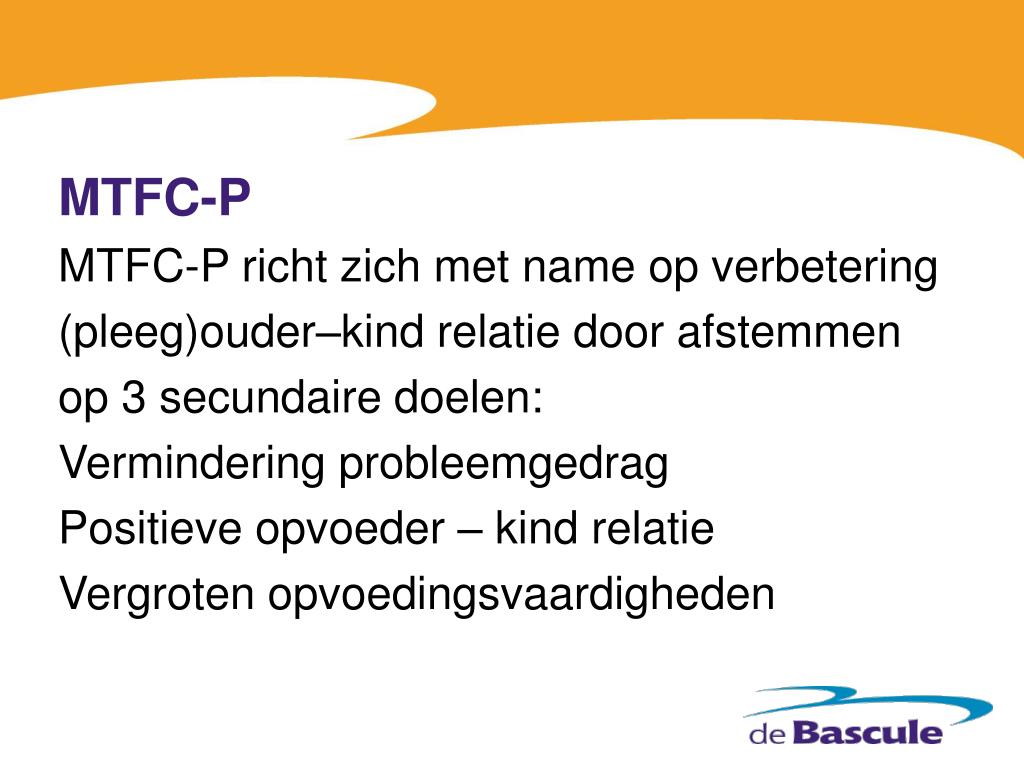 MTFC-P

MTFC-P richt zich met name op verbetering (pleeg)ouder–kind relatie door afstemmen op 3 secundaire doelen:

Vermindering probleemgedrag

Positieve opvoeder – kind relatie

Vergroten opvoedingsvaardigheden

de Bascule